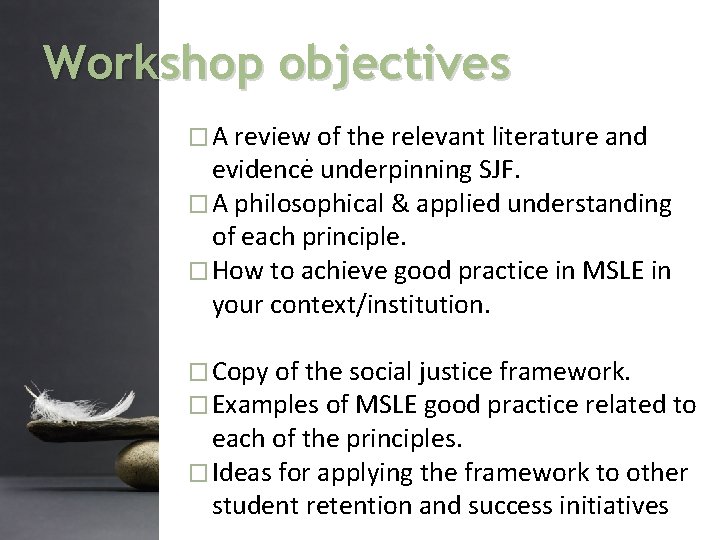 Workshop objectives

□ A review of the relevant literature and evidence underpinning SJF.
□ A philosophical & applied understanding of each principle.
□ How to achieve good practice in MSLE in your context/institution.

□ Copy of the social justice framework.
□ Examples of MSLE good practice related to each of the principles.
□ Ideas for applying the framework to other student retention and success initiatives